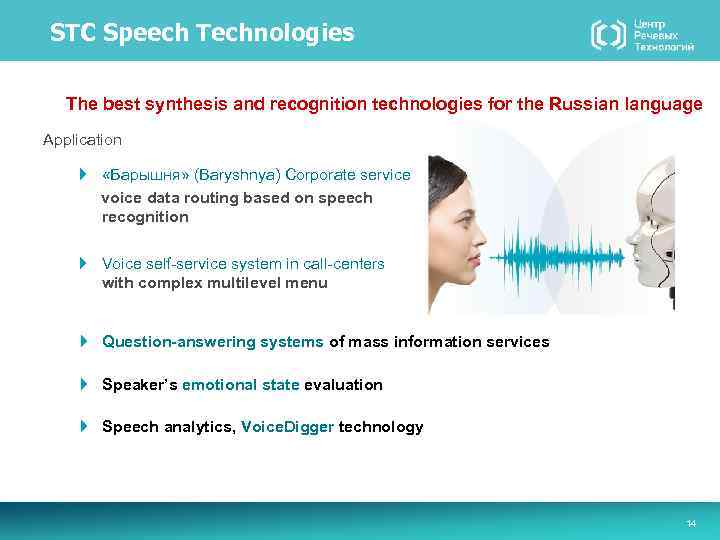 STC Speech Technologies

Центр Речевых Технологий

The best synthesis and recognition technologies for the Russian language

Application

«Барышня» (Baryshnya) Corporate service voice data routing based on speech recognition

Voice self-service system in call-centers with complex multilevel menu

Question-answering systems of mass information services

Speaker's emotional state evaluation

Speech analytics, VoiceDigger technology

14